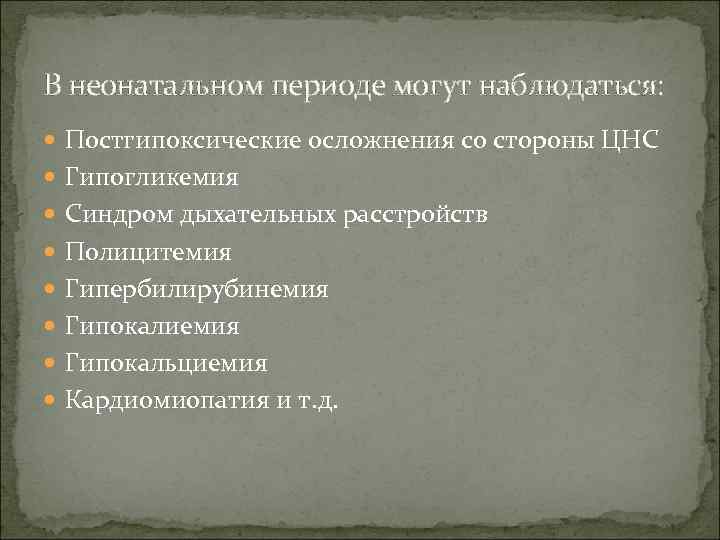 В неонатальном периоде могут наблюдаться:

- Постгипоксические осложнения со стороны ЦНС
- Гипогликемия
- Синдром дыхательных расстройств
- Полицитемия
- Гипербилирубинемия
- Гипокалиемия
- Гипокальциемия
- Кардиомиопатия и т.д.